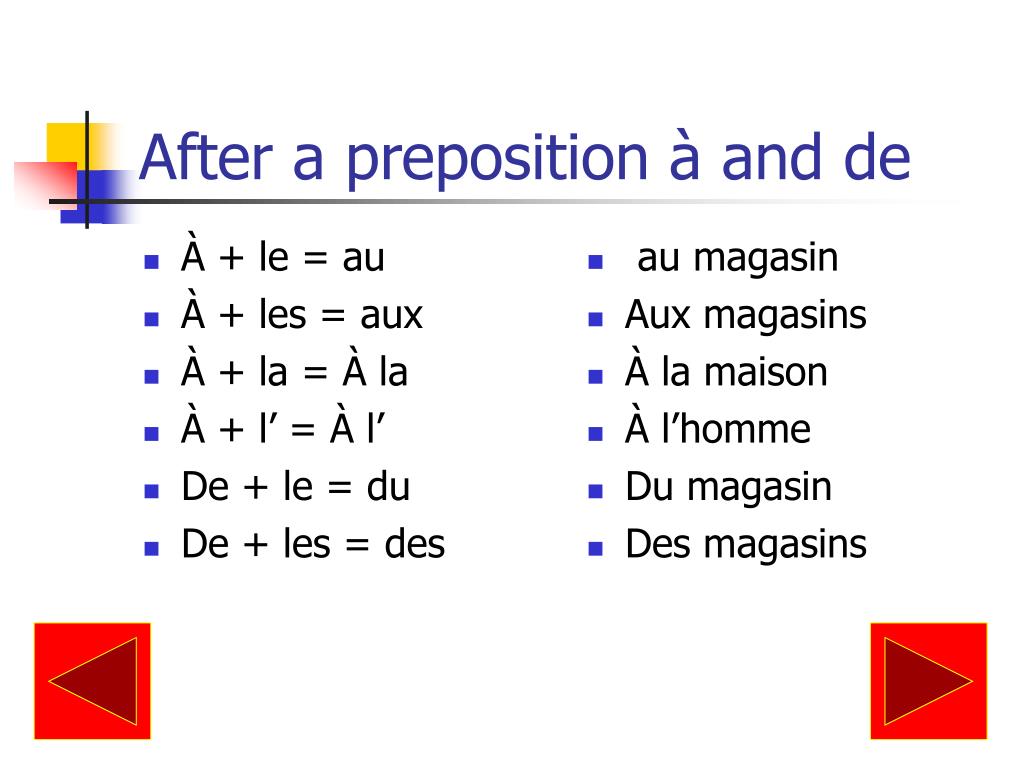 After a preposition à and de

- À + le = au
- À + les = aux
- À + la = À la
- À + l’ = À l’
- De + le = du
- De + les = des

- au magasin
- Aux magasins
- À la maison
- À l’homme
- Du magasin
- Des magasins